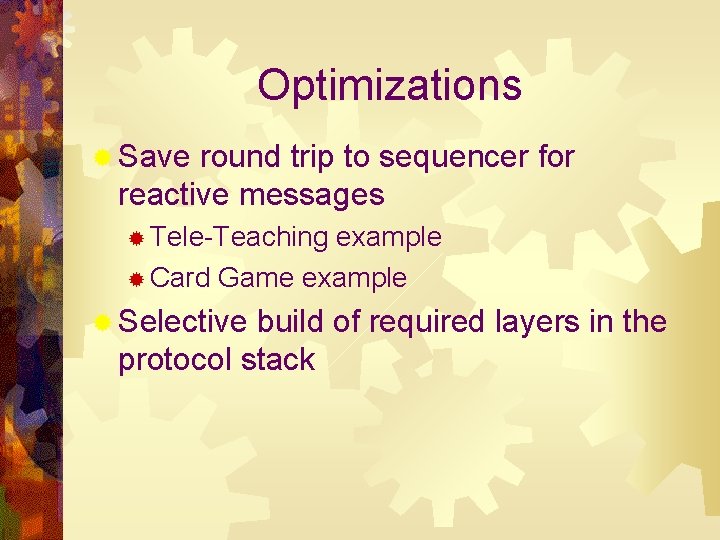 Optimizations

Save round trip to sequencer for reactive messages

Tele-Teaching example

Card Game example

Selective build of required layers in the protocol stack